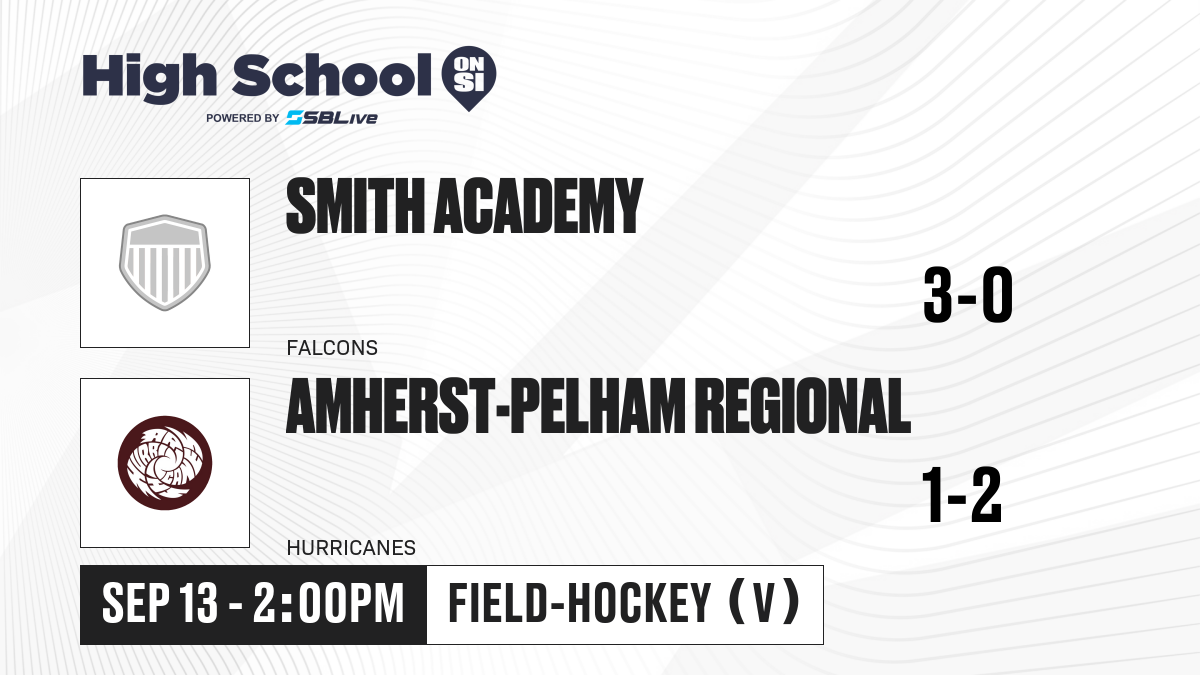 High School ON SI

POWERED BY SBLive

SMITH ACADEMY

3-0

FALCONS

AMHERST-PELHAM REGIONAL

1-2

HURRICANES

SEP 13 - 2:00PM

FIELD-HOCKEY (V)